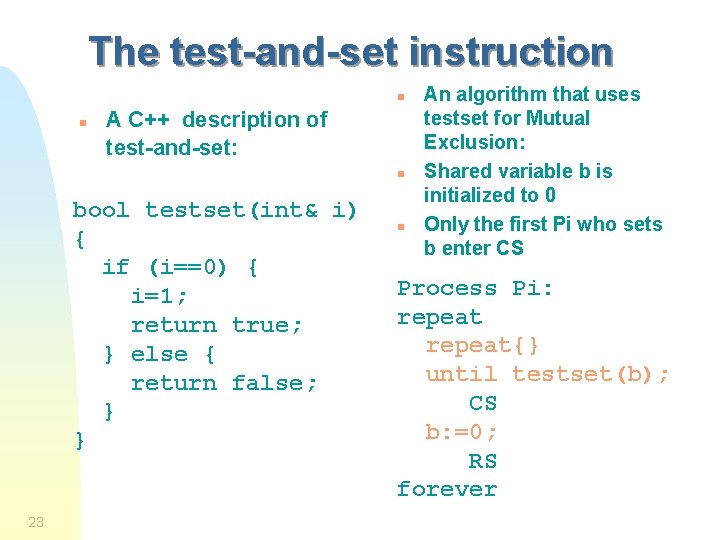 The test-and-set instruction

A C++ description of test-and-set:

bool testset(int& i)
{
  if (i==0) {
    i=1;
    return true;
  } else {
    return false;
  }
}

An algorithm that uses testset for Mutual Exclusion:

Shared variable b is initialized to 0

Only the first Pi who sets b enter CS

Process Pi:
repeat
  repeat{}
  until testset(b);
    CS
  b:=0;
    RS
forever

23